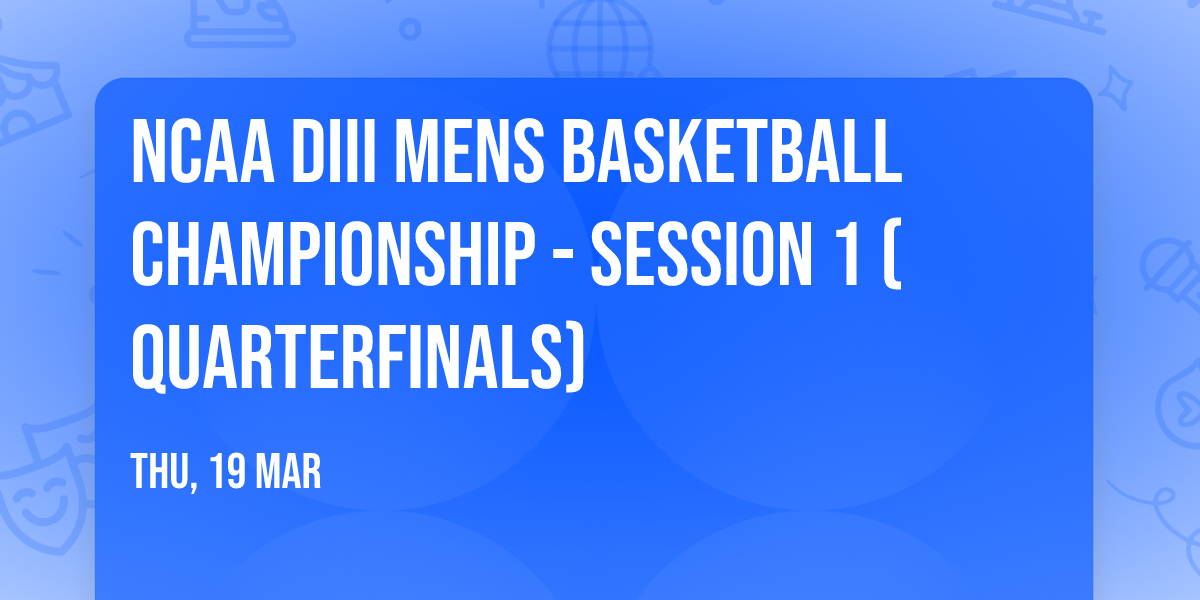 NCAA DIII MENS BASKETBALL CHAMPIONSHIP - SESSION 1 ( QUARTERFINALS)

THU, 19 MAR